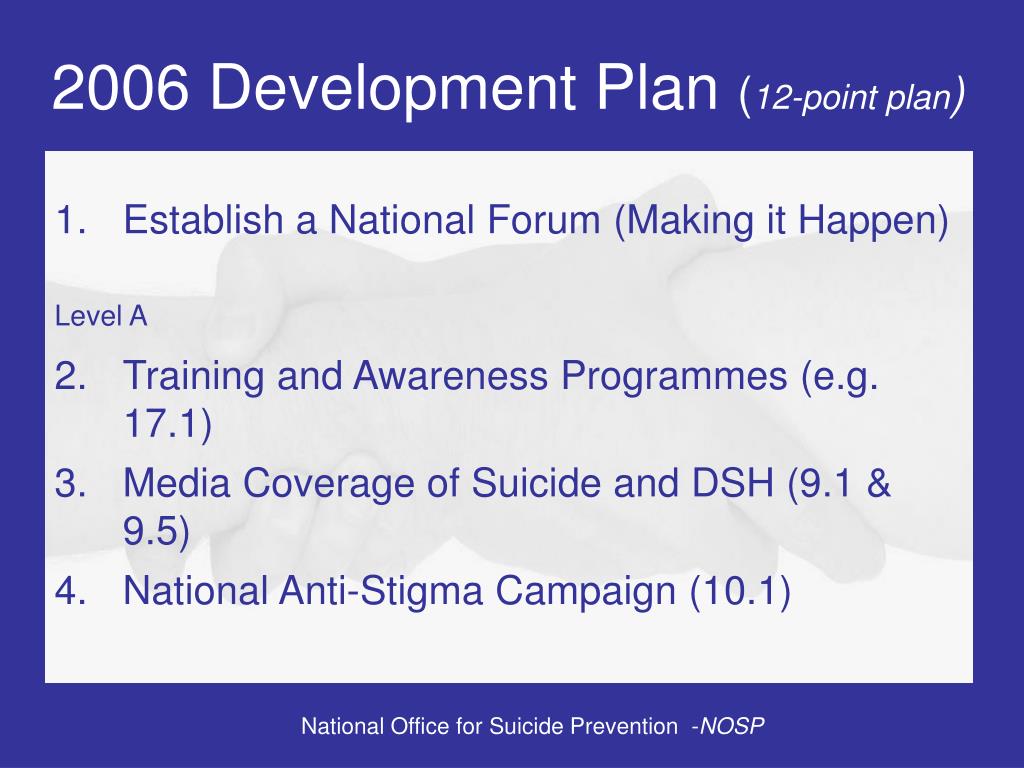 2006 Development Plan (12-point plan)

1. Establish a National Forum (Making it Happen)

Level A

2. Training and Awareness Programmes (e.g. 17.1)
3. Media Coverage of Suicide and DSH (9.1 & 9.5)
4. National Anti-Stigma Campaign (10.1)

National Office for Suicide Prevention -NOSP